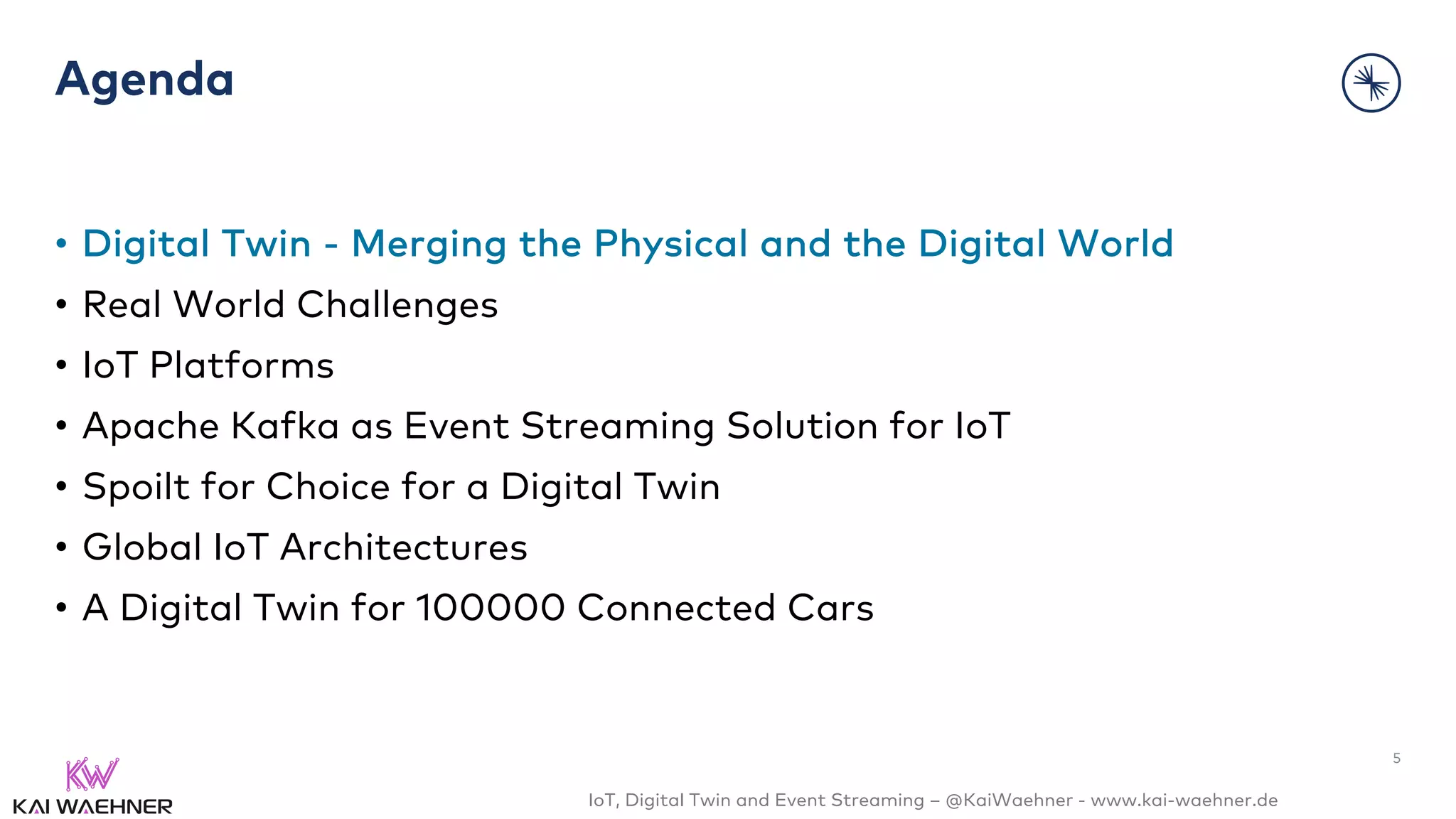 Agenda

• Digital Twin - Merging the Physical and the Digital World
• Real World Challenges
• IoT Platforms
• Apache Kafka as Event Streaming Solution for IoT
• Spoilt for Choice for a Digital Twin
• Global IoT Architectures
• A Digital Twin for 100000 Connected Cars

5

KW
KAI WAEHNER

IoT, Digital Twin and Event Streaming – @KaiWaehner - www.kai-waehner.de